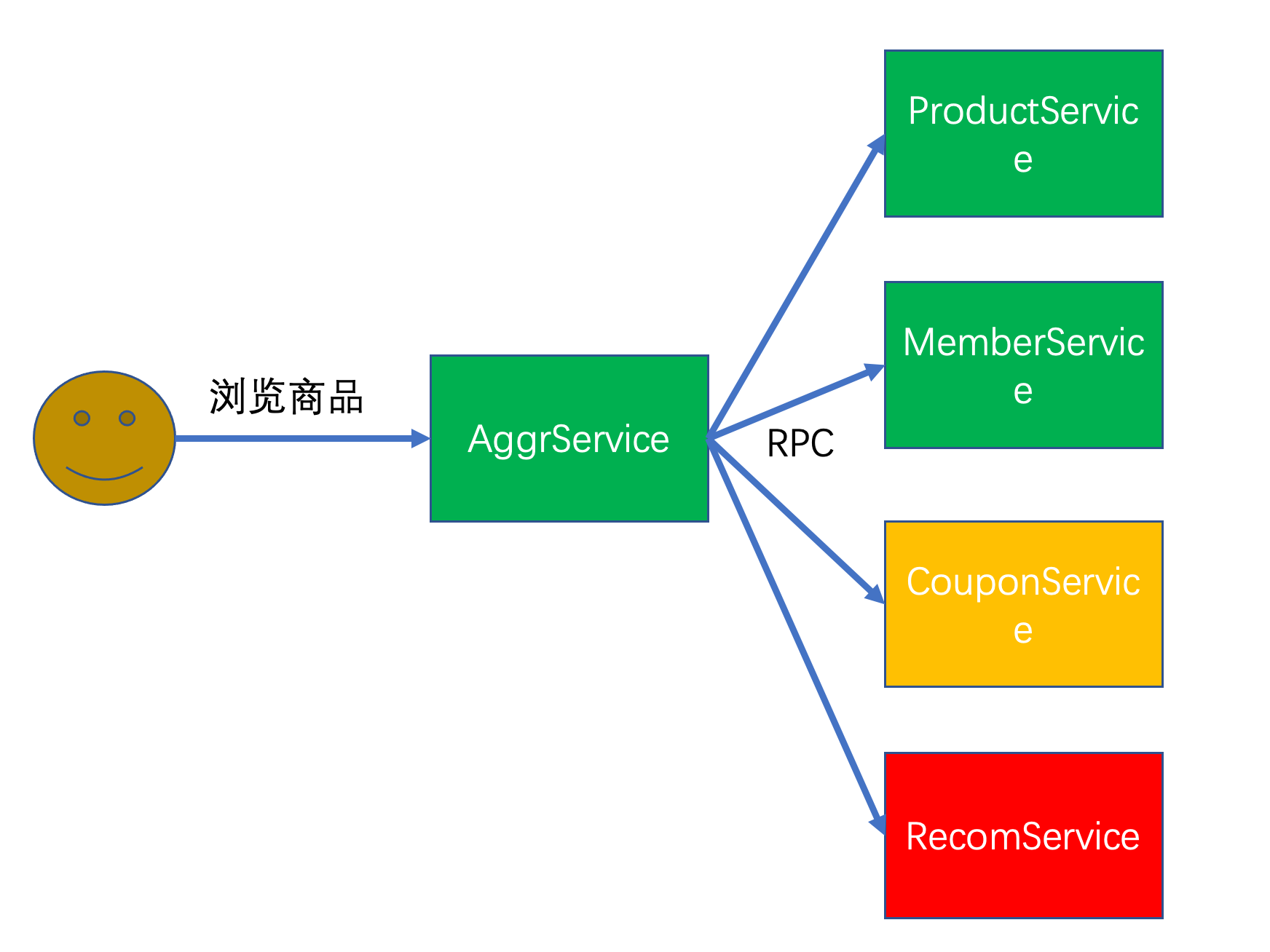 浏览商品

AggrService

RPC

ProductService

MemberService

CouponService

RecomService